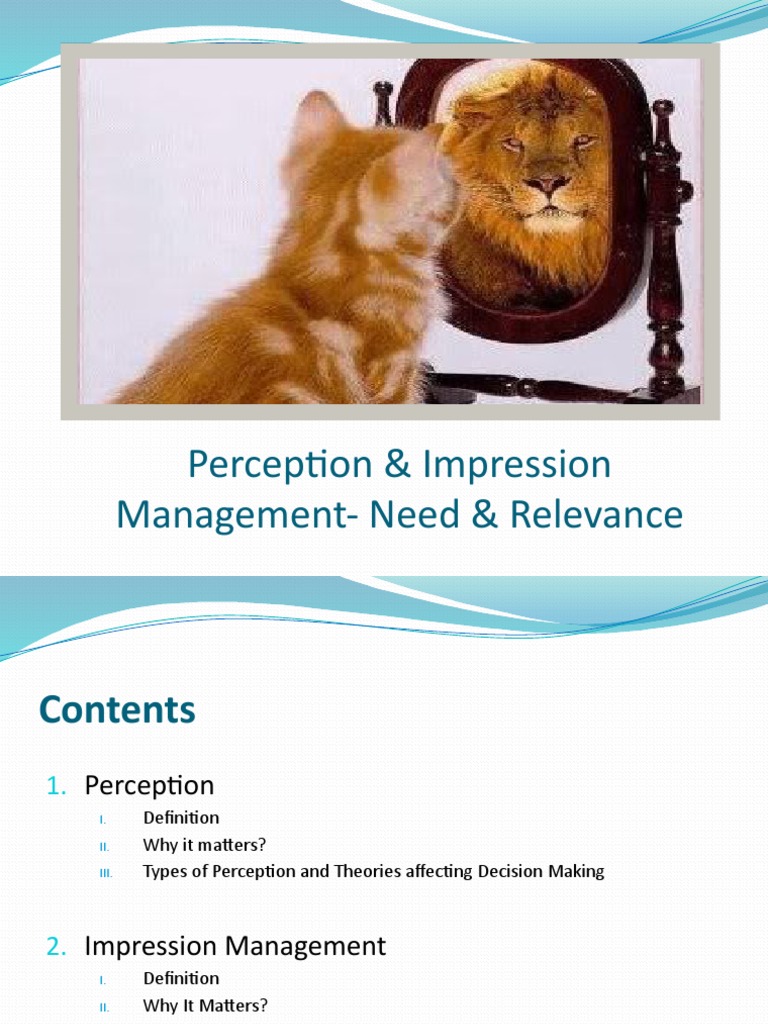 Perception & Impression Management- Need & Relevance

Contents

1. Perception
I. Definition
II. Why it matters?
III. Types of Perception and Theories affecting Decision Making

2. Impression Management
I. Definition
II. Why It Matters?